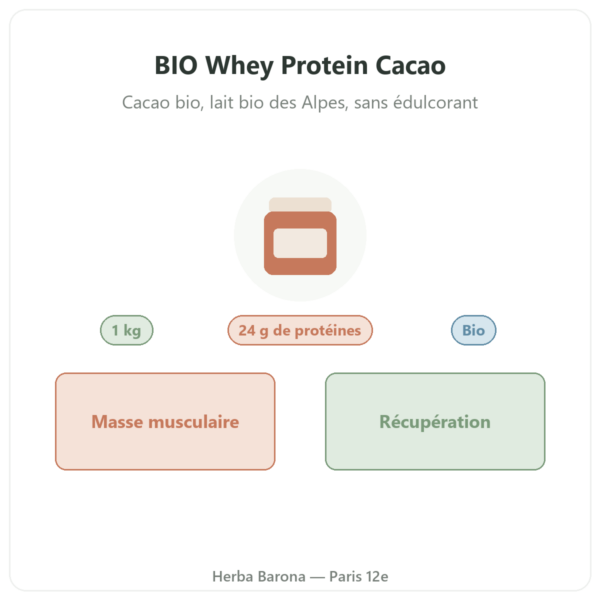 BIO Whey Protein Cacao

Cacao bio, lait bio des Alpes, sans édulcorant

1 kg

24 g de protéines

Bio

Masse musculaire

Récupération

Herba Barona — Paris 12e